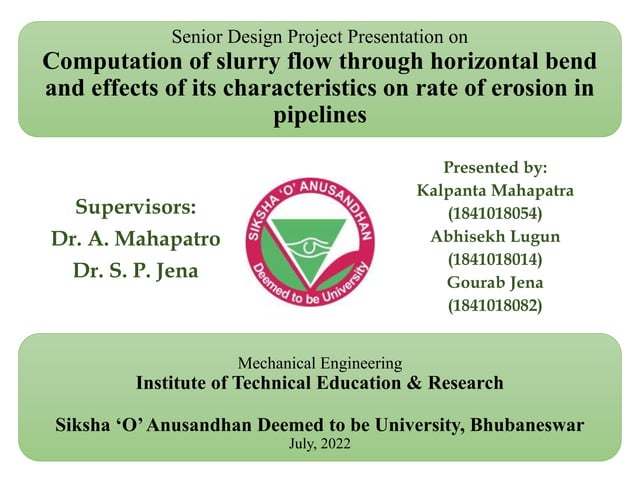 Senior Design Project Presentation on
Computation of slurry flow through horizontal bend and effects of its characteristics on rate of erosion in pipelines

Supervisors:
Dr. A. Mahapatro
Dr. S. P. Jena

SIKSHA 'O' ANUSANDHAN
Deemed to be University

Presented by:
Kalpanta Mahapatra
(1841018054)
Abhisekh Lugun
(1841018014)
Gourab Jena
(1841018082)

Mechanical Engineering
Institute of Technical Education & Research

Siksha 'O' Anusandhan Deemed to be University, Bhubaneswar
July, 2022